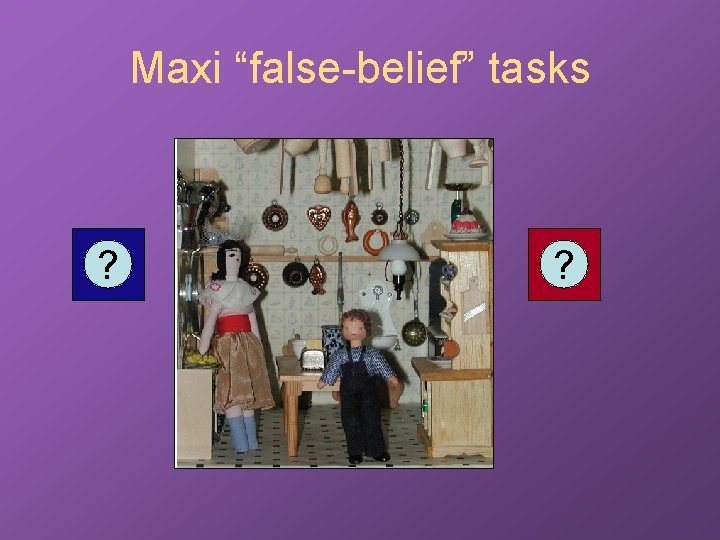 Maxi “false-belief” tasks

?

?